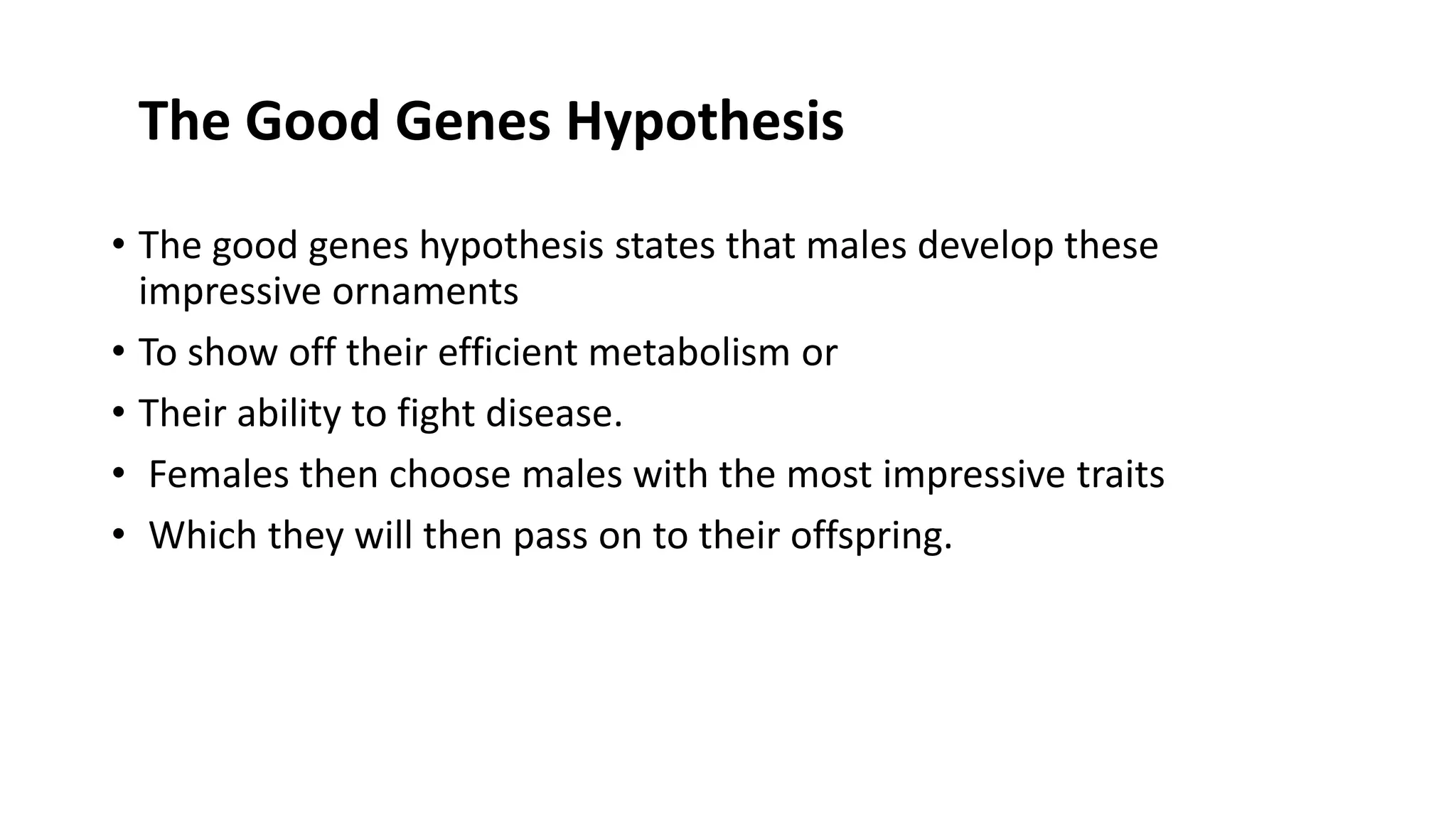 The Good Genes Hypothesis

• The good genes hypothesis states that males develop these impressive ornaments

• To show off their efficient metabolism or

• Their ability to fight disease.

• Females then choose males with the most impressive traits

• Which they will then pass on to their offspring.